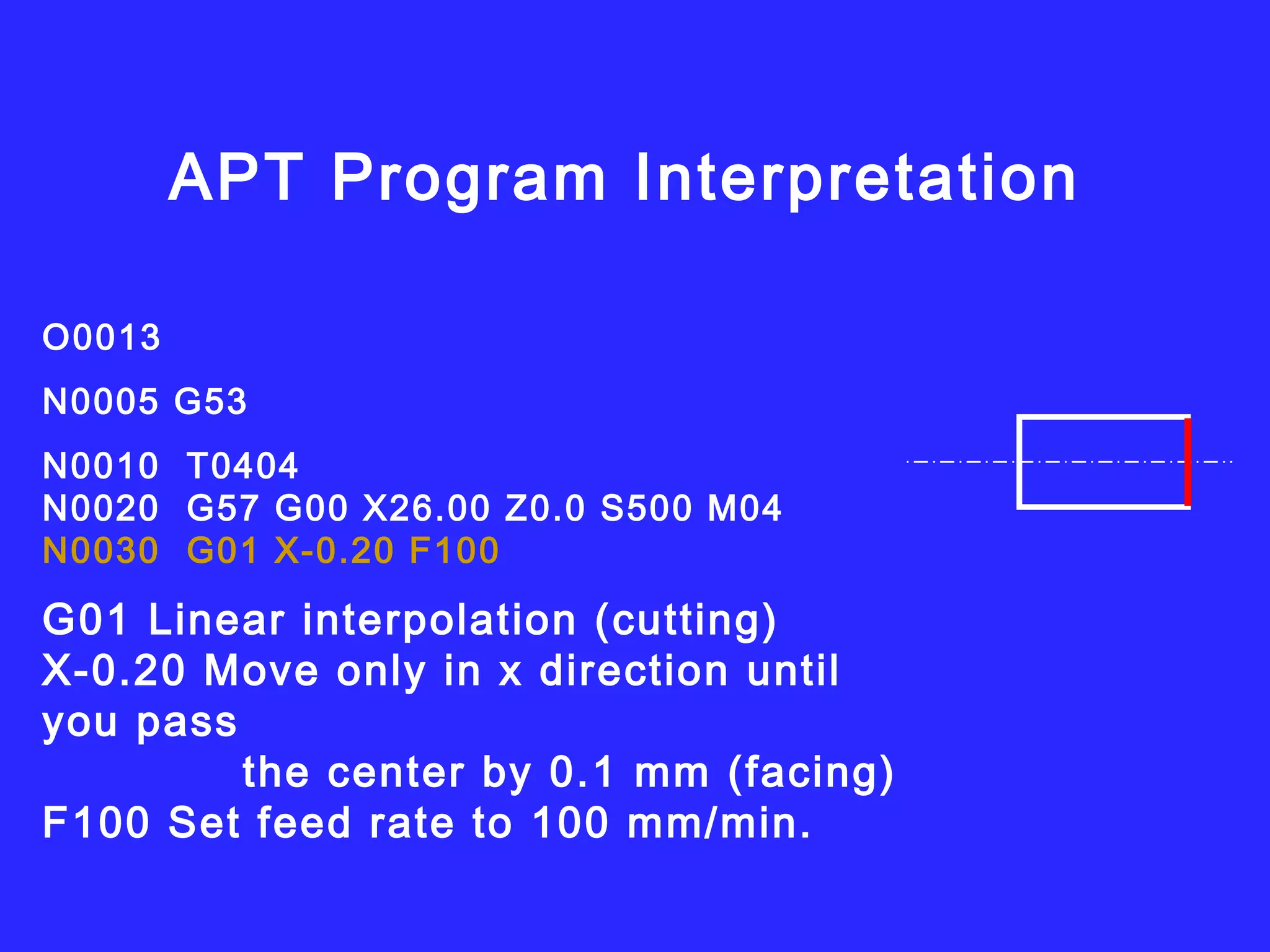 APT Program Interpretation

O0013

N0005 G53

N0010 T0404
N0020 G57 G00 X26.00 Z0.0 S500 M04
N0030 G01 X-0.20 F100

G01 Linear interpolation (cutting)
X-0.20 Move only in x direction until you pass
the center by 0.1 mm (facing)
F100 Set feed rate to 100 mm/min.